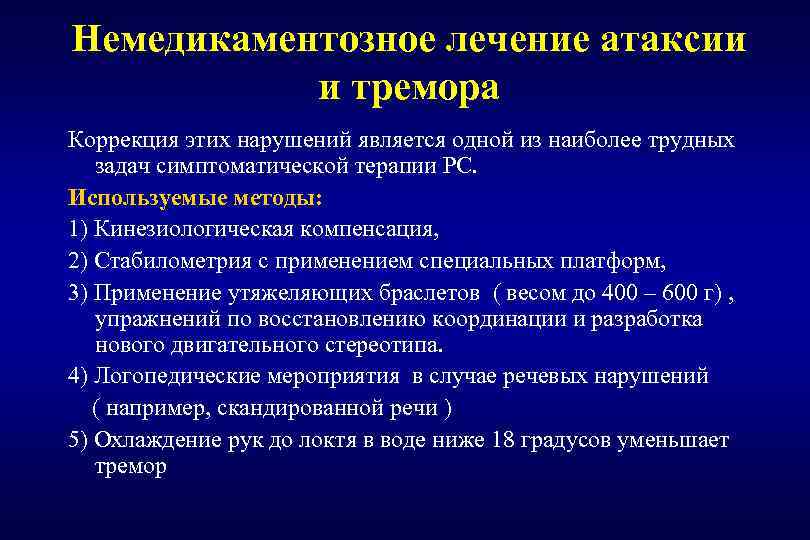 Немедикаментозное лечение атаксии и тремора

Коррекция этих нарушений является одной из наиболее трудных задач симптоматической терапии РС.

Используемые методы:

1) Кинезиологическая компенсация,

2) Стабилометрия с применением специальных платформ,

3) Применение утяжеляющих браслетов ( весом до 400 – 600 г) , упражнений по восстановлению координации и разработка нового двигательного стереотипа.

4) Логопедические мероприятия в случае речевых нарушений ( например, скандированной речи )

5) Охлаждение рук до локтя в воде ниже 18 градусов уменьшает тремор